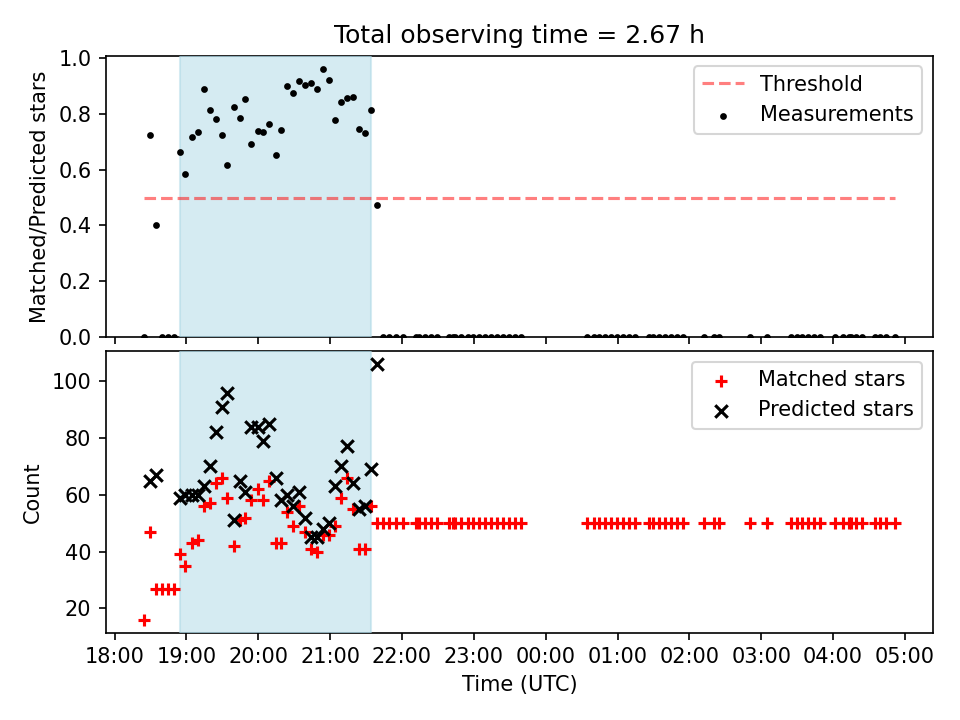 Total observing time = 2.67 h

Matched/Predicted stars

1.0
0.8
0.6
0.4
0.2
0.0

Threshold
Measurements

Count

100
80
60
40
20

Matched stars
Predicted stars

18:00 19:00 20:00 21:00 22:00 23:00 00:00 01:00 02:00 03:00 04:00 05:00

Time (UTC)